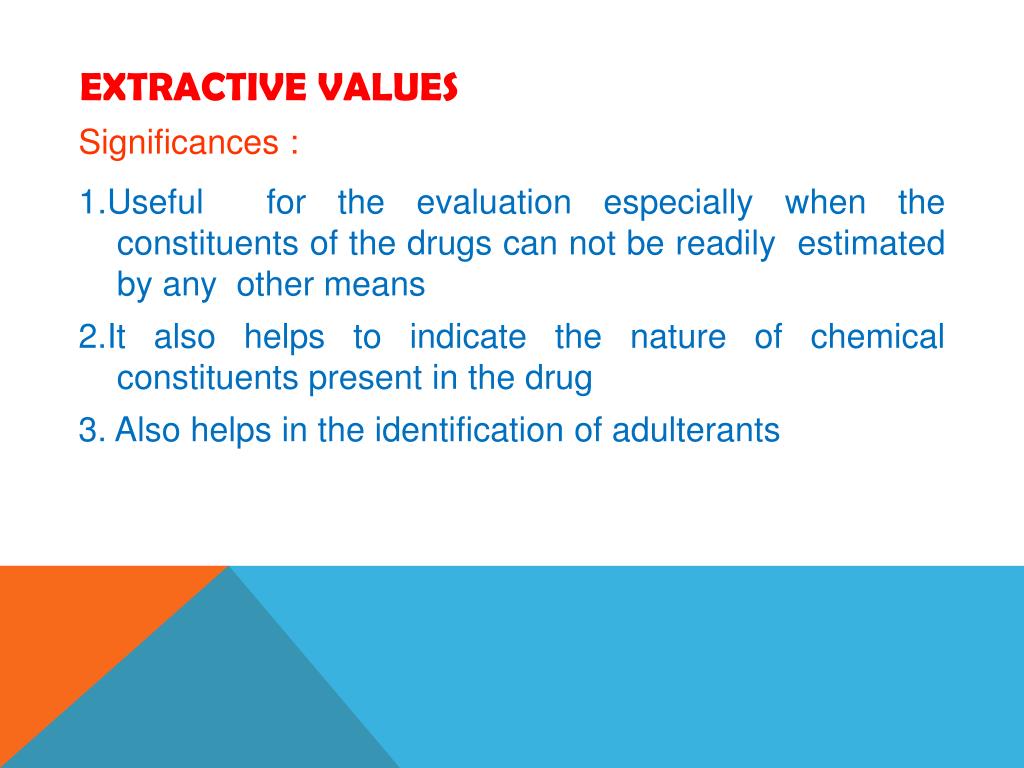 EXTRACTIVE VALUES

Significances :

1.Useful for the evaluation especially when the constituents of the drugs can not be readily estimated by any other means

2.It also helps to indicate the nature of chemical constituents present in the drug

3. Also helps in the identification of adulterants